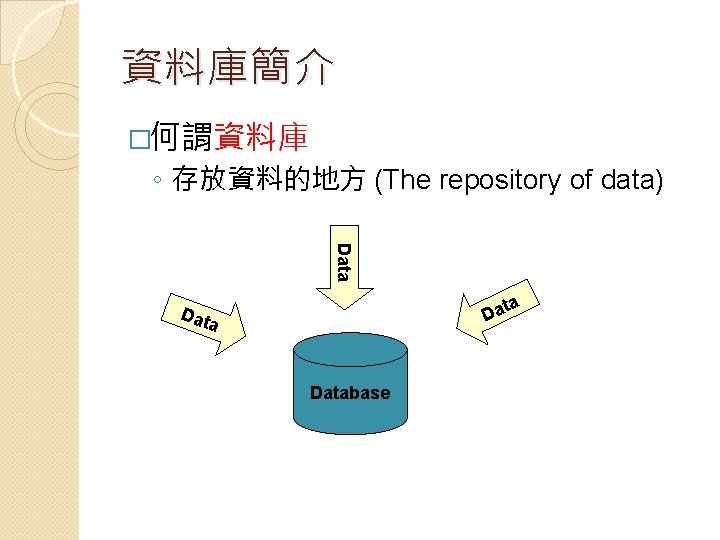 資料庫簡介

□何謂資料庫

◦ 存放資料的地方 (The repository of data)

Data

Data

Data

Database